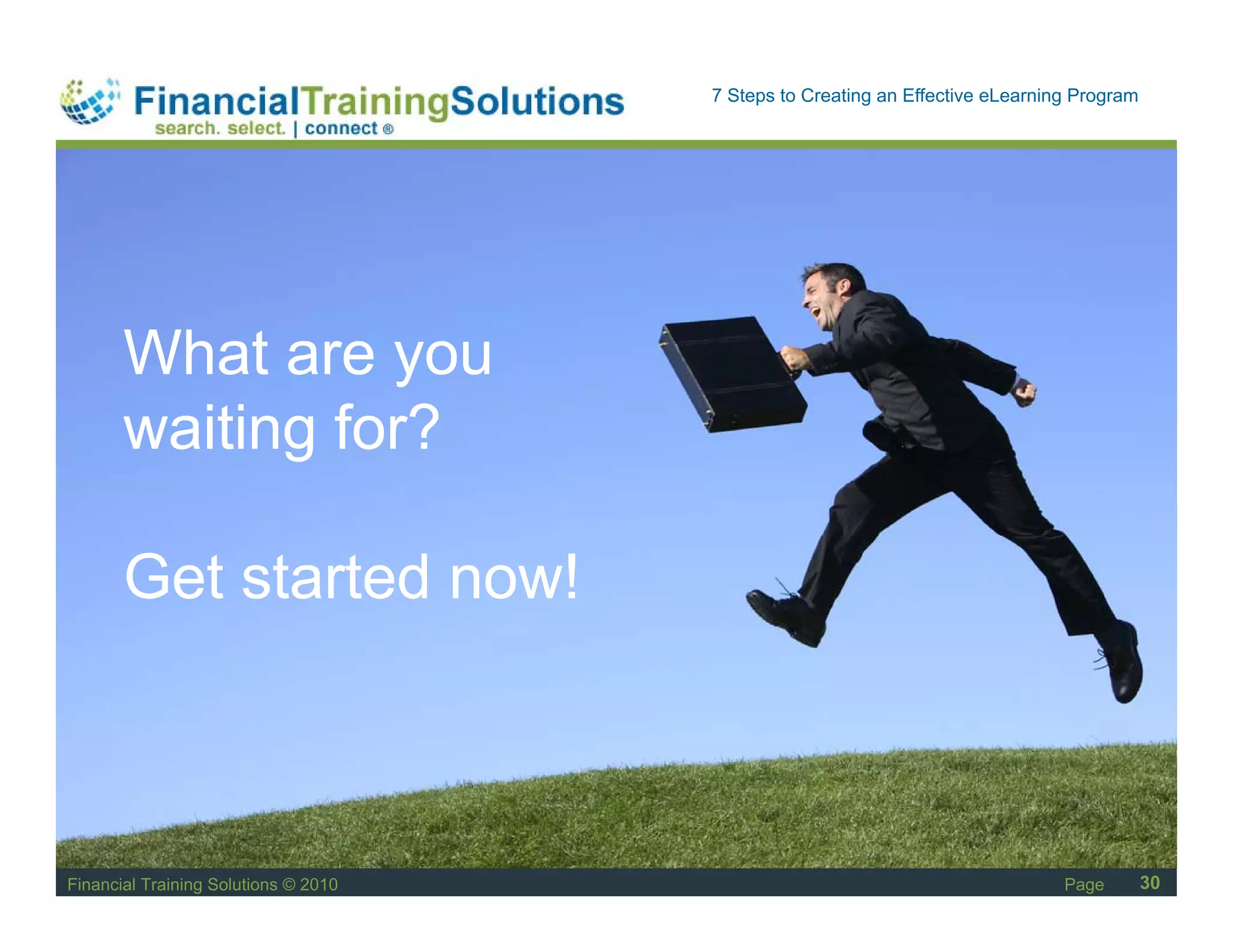 FinancialTrainingSolutions
search. select. | connect ®

7 Steps to Creating an Effective eLearning Program

What are you waiting for?

Get started now!

Financial Training Solutions © 2010

Page 30